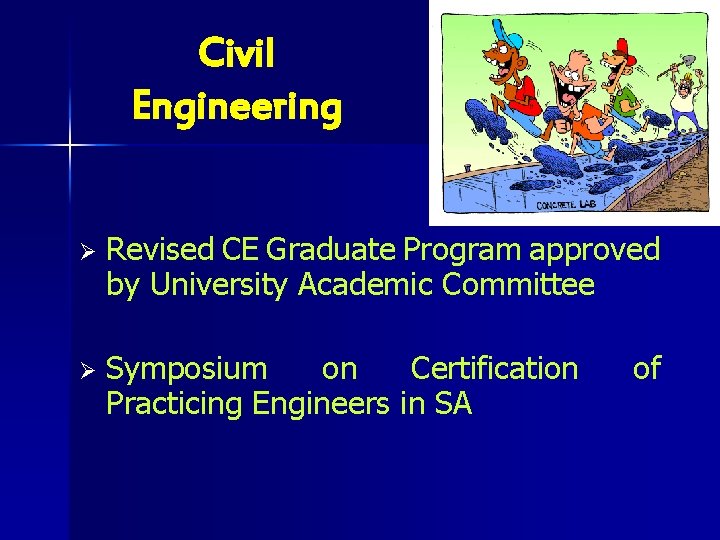 Civil Engineering

CONCRETE LAB

➢ Revised CE Graduate Program approved by University Academic Committee

➢ Symposium on Certification of Practicing Engineers in SA